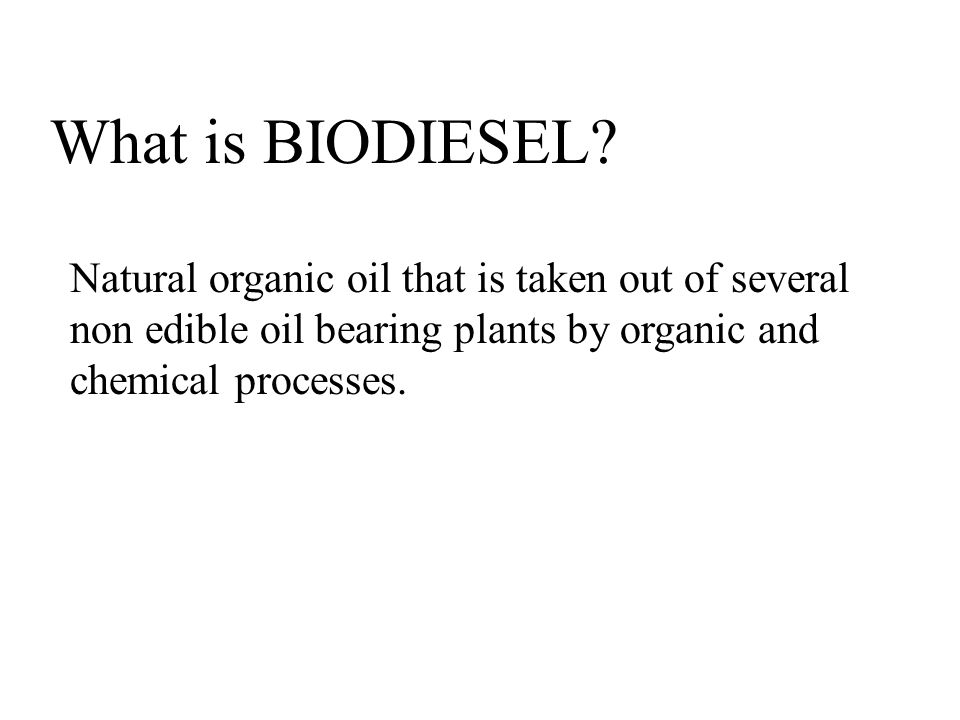 What is BIODIESEL?

Natural organic oil that is taken out of several non edible oil bearing plants by organic and chemical processes.